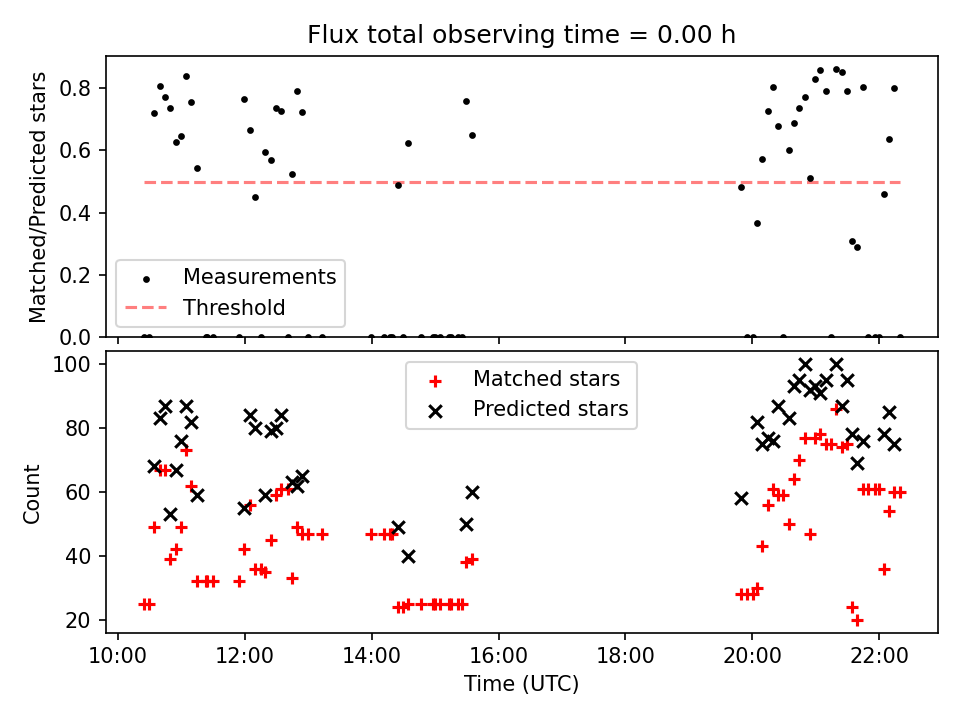 Flux total observing time = 0.00 h

Matched/Predicted stars

0.8
0.6
0.4
0.2
0.0

Measurements
Threshold

Count

100
80
60
40
20

Matched stars
Predicted stars

10:00 12:00 14:00 16:00 18:00 20:00 22:00

Time (UTC)